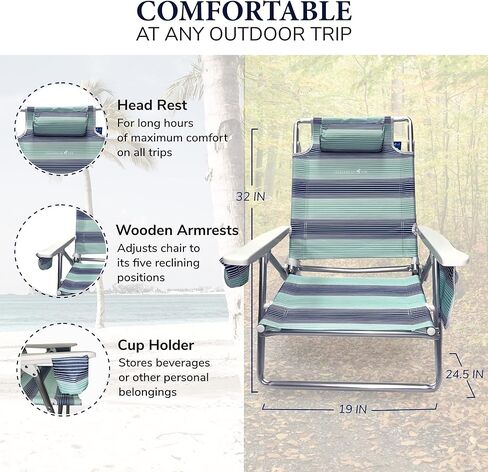 COMFORTABLE
AT ANY OUTDOOR TRIP

Head Rest
For long hours of maximum comfort on all trips

Wooden Armrests
Adjusts chair to its five reclining positions

Cup Holder
Stores beverages or other personal belongings

32 IN

24.5 IN

19 IN